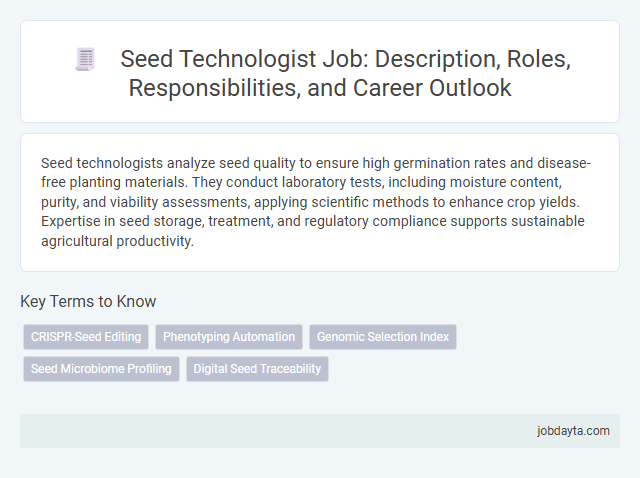 Seed Technologist Job: Description, Roles, Responsibilities, and Career Outlook

Seed technologists analyze seed quality to ensure high germination rates and disease-free planting materials. They conduct laboratory tests, including moisture content, purity, and viability assessments, applying scientific methods to enhance crop yields. Expertise in seed storage, treatment, and regulatory compliance supports sustainable agricultural productivity.

Key Terms to Know

CRISPR-Seed Editing
Phenotyping Automation
Genomic Selection Index
Seed Microbiome Profiling
Digital Seed Traceability

jobdayta.com